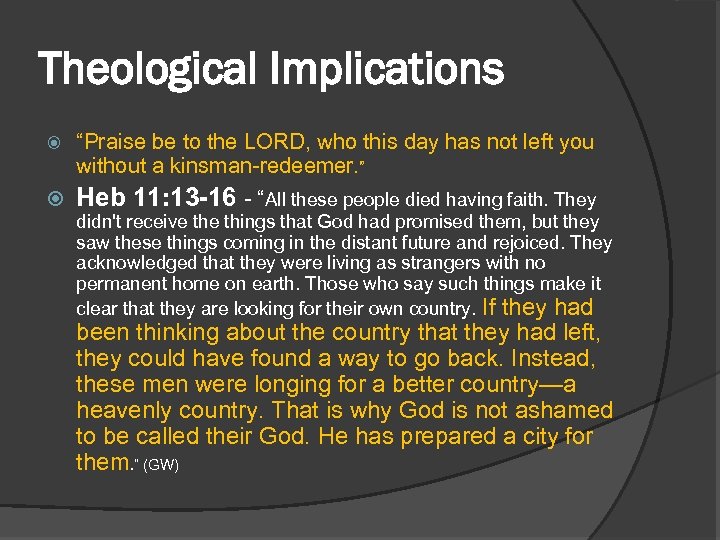 Theological Implications

“Praise be to the LORD, who this day has not left you without a kinsman-redeemer.”

Heb 11:13-16 - “All these people died having faith. They didn't receive the things that God had promised them, but they saw these things coming in the distant future and rejoiced. They acknowledged that they were living as strangers with no permanent home on earth. Those who say such things make it clear that they are looking for their own country. If they had been thinking about the country that they had left, they could have found a way to go back. Instead, these men were longing for a better country—a heavenly country. That is why God is not ashamed to be called their God. He has prepared a city for them.” (GW)